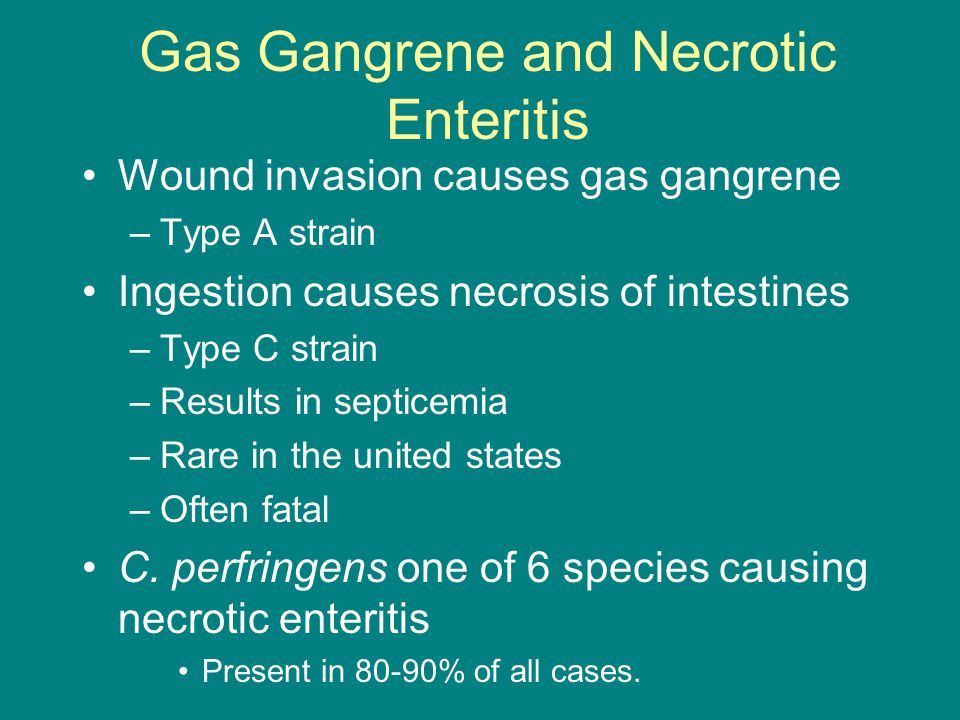 Gas Gangrene and Necrotic Enteritis

• Wound invasion causes gas gangrene
– Type A strain
• Ingestion causes necrosis of intestines
– Type C strain
– Results in septicemia
– Rare in the united states
– Often fatal
• C. perfringens one of 6 species causing necrotic enteritis
• Present in 80-90% of all cases.